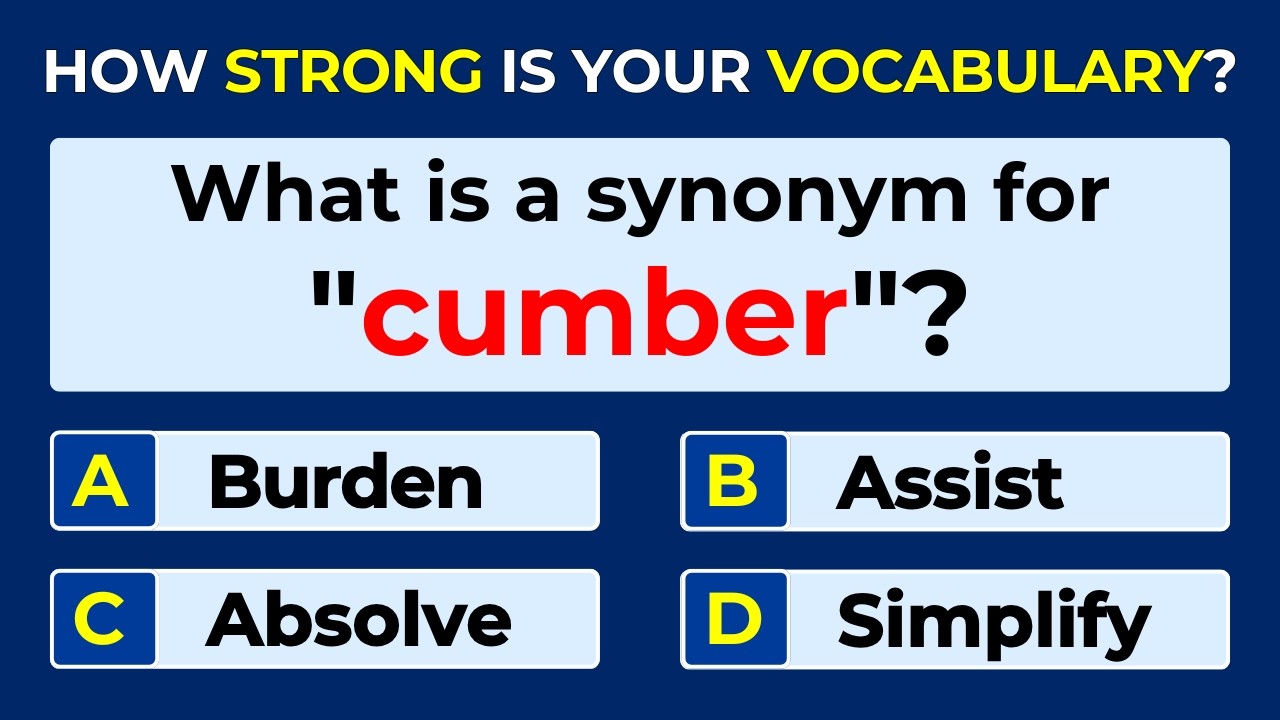 HOW STRONG IS YOUR VOCABULARY?

What is a synonym for "cumber"?

A Burden

B Assist

C Absolve

D Simplify